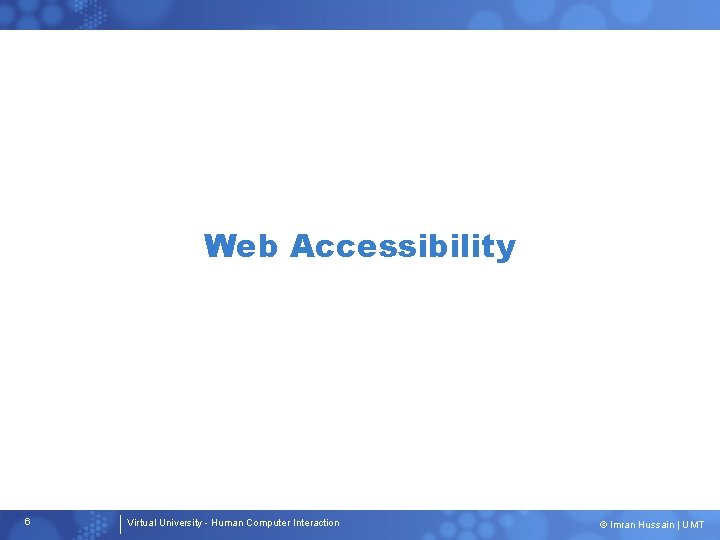 Web Accessibility

6

Virtual University - Human Computer Interaction

© Imran Hussain | UMT